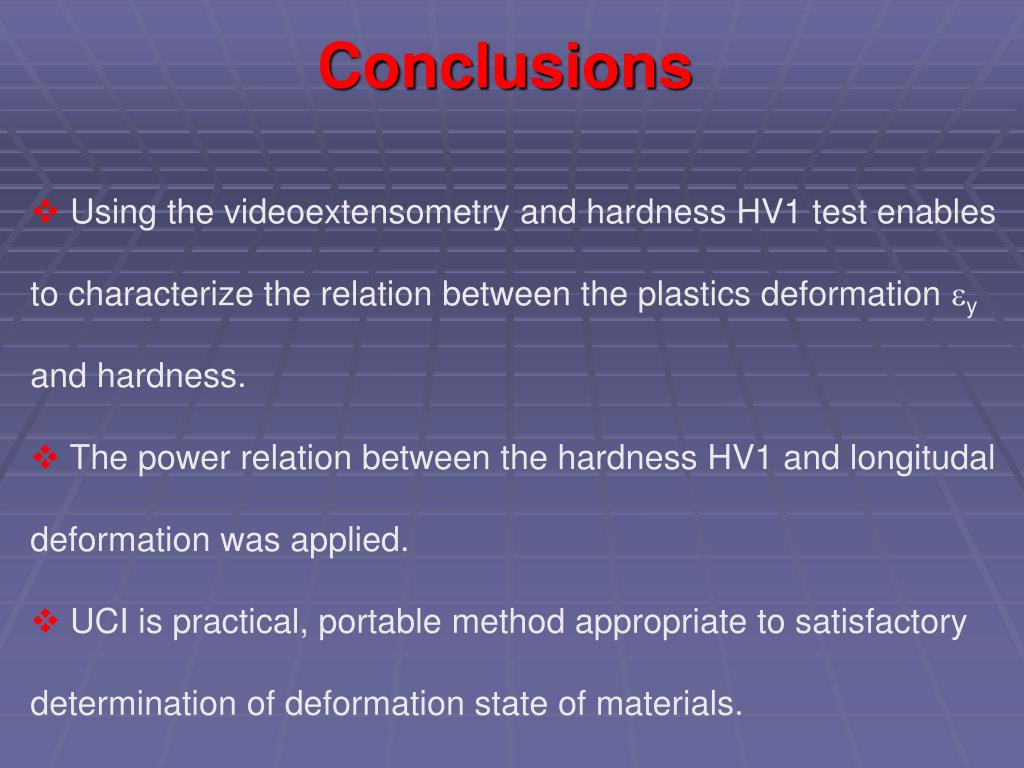 Conclusions

❖ Using the videoextensometry and hardness HV1 test enables to characterize the relation between the plastics deformation $\varepsilon_y$ and hardness.

❖ The power relation between the hardness HV1 and longitudal deformation was applied.

❖ UCI is practical, portable method appropriate to satisfactory determination of deformation state of materials.